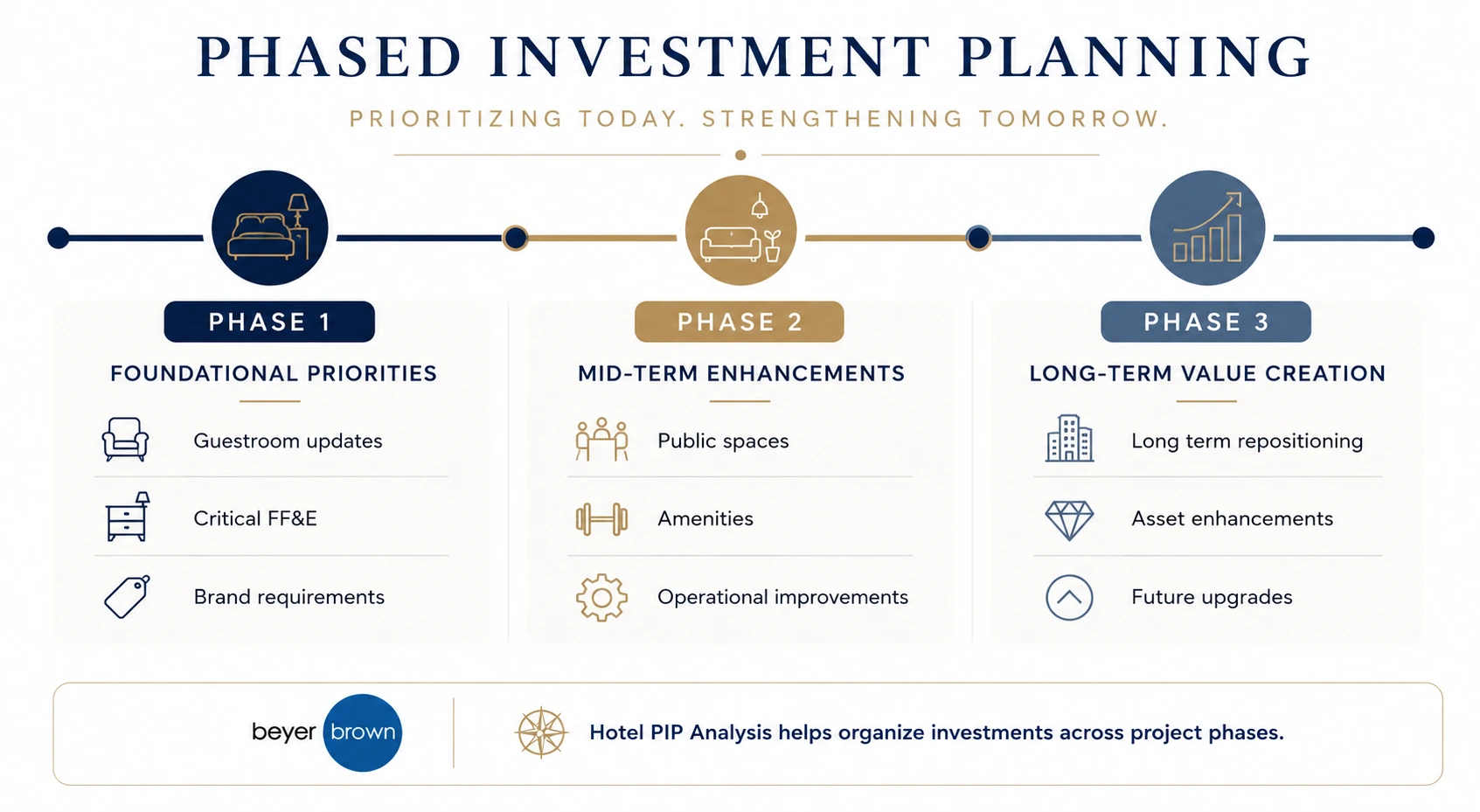 PHASED INVESTMENT PLANNING

PRIORITIZING TODAY. STRENGTHENING TOMORROW.

PHASE 1

FOUNDATIONAL PRIORITIES

Guestroom updates

Critical FF&E

Brand requirements

PHASE 2

MID-TERM ENHANCEMENTS

Public spaces

Amenities

Operational improvements

PHASE 3

LONG-TERM VALUE CREATION

Long term repositioning

Asset enhancements

Future upgrades

beyer brown

Hotel PIP Analysis helps organize investments across project phases.